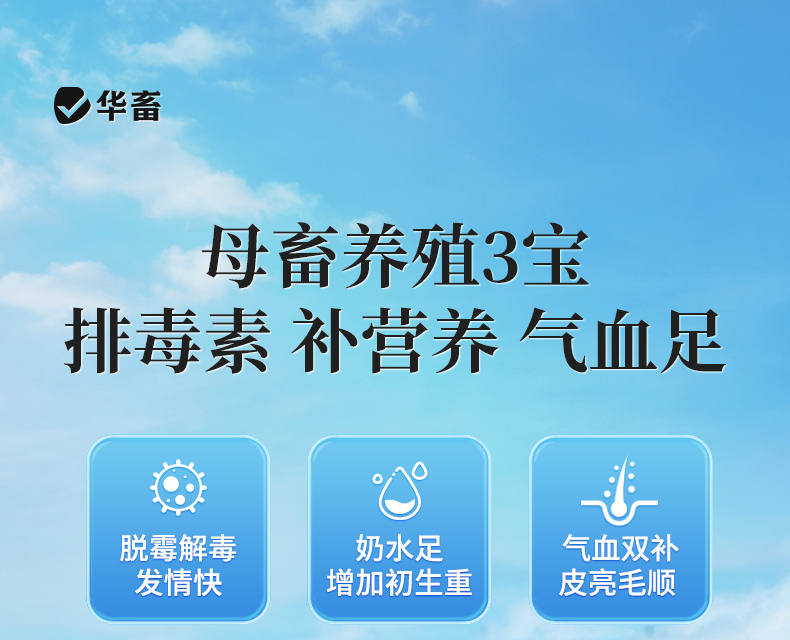 华畜

母畜养殖3宝
排毒素 补营养 气血足

脱霉解毒
发情快

奶水足
增加初生重

气血双补
皮亮毛顺